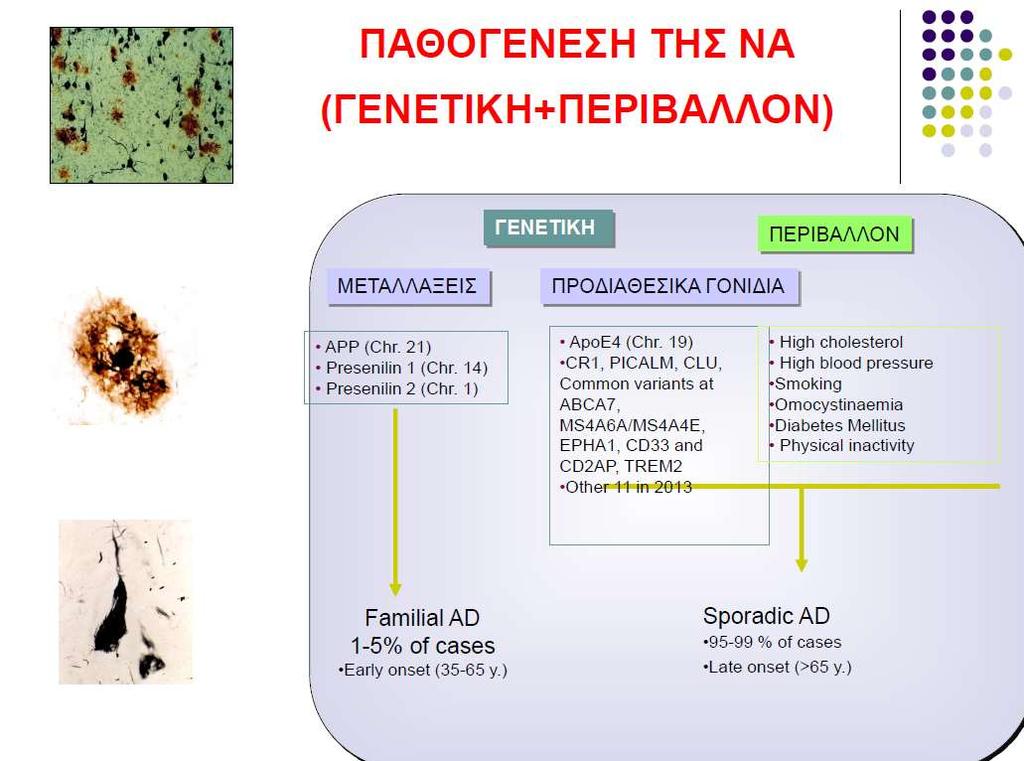 ΠΑΘΟΓΕΝΕΣΗ ΤΗΣ ΝΑ
(ΓΕΝΕΤΙΚΗ+ΠΕΡΙΒΑΛΛΟΝ)

ΓΕΝΕΤΙΚΗ

ΠΕΡΙΒΑΛΛΟΝ

ΜΕΤΑΛΛΑΞΕΙΣ

ΠΡΟΔΙΑΘΕΣΙΚΑ ΓΟΝΙΔΙΑ

• APP (Chr. 21)
• Presenilin 1 (Chr. 14)
• Presenilin 2 (Chr. 1)

• ApoE4 (Chr. 19)
•CR1, PICALM, CLU, Common variants at ABCA7, MS4A6A/MS4A4E, EPHA1, CD33 and CD2AP, TREM2
•Other 11 in 2013

• High cholesterol
• High blood pressure
•Smoking
•Omocystinaemia
•Diabetes Mellitus
• Physical inactivity

Familial AD
1-5% of cases
•Early onset (35-65 y.)

Sporadic AD
•95-99 % of cases
•Late onset (>65 y.)